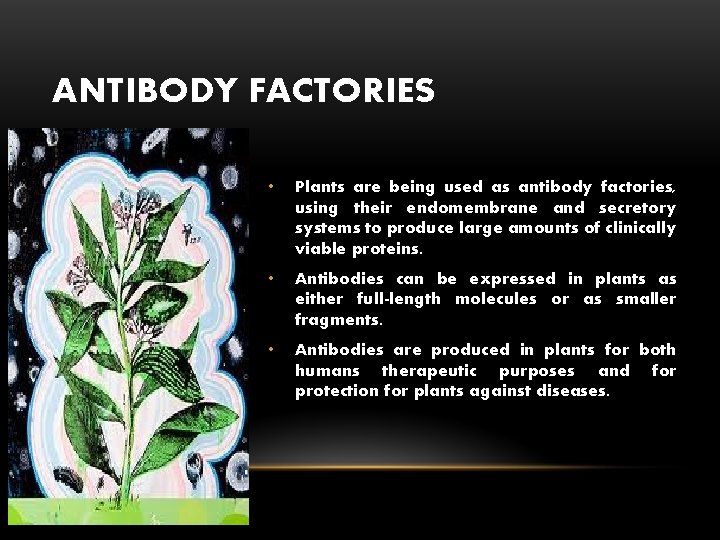 ANTIBODY FACTORIES

• Plants are being used as antibody factories, using their endomembrane and secretory systems to produce large amounts of clinically viable proteins.

• Antibodies can be expressed in plants as either full-length molecules or as smaller fragments.

• Antibodies are produced in plants for both humans therapeutic purposes and for protection for plants against diseases.